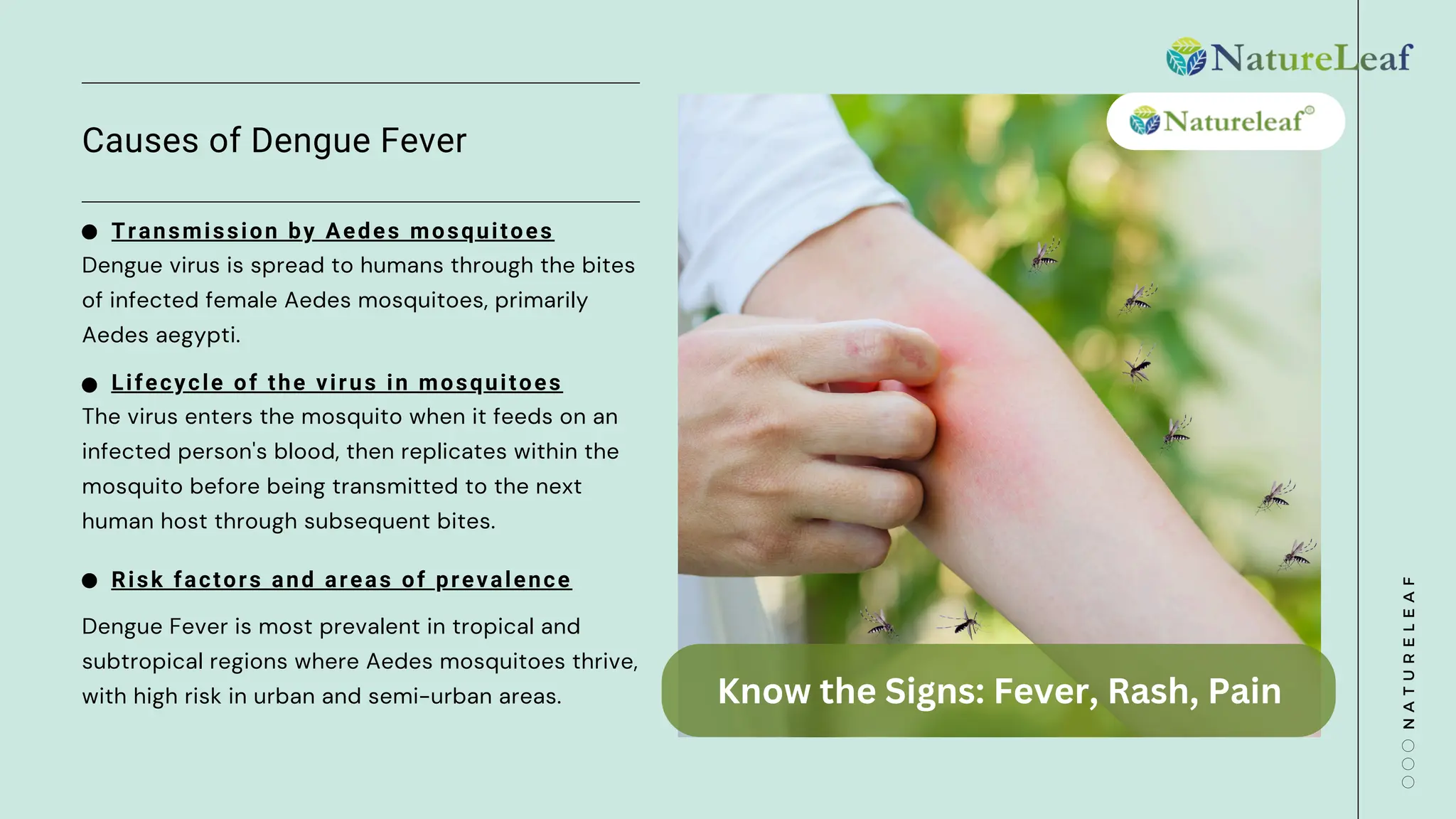 NatureLeaf

Causes of Dengue Fever

● Transmission by Aedes mosquitoes
Dengue virus is spread to humans through the bites of infected female Aedes mosquitoes, primarily Aedes aegypti.

● Lifecycle of the virus in mosquitoes
The virus enters the mosquito when it feeds on an infected person's blood, then replicates within the mosquito before being transmitted to the next human host through subsequent bites.

● Risk factors and areas of prevalence

Dengue Fever is most prevalent in tropical and subtropical regions where Aedes mosquitoes thrive, with high risk in urban and semi-urban areas.

Natureleaf®

Know the Signs: Fever, Rash, Pain

NATURELEAF